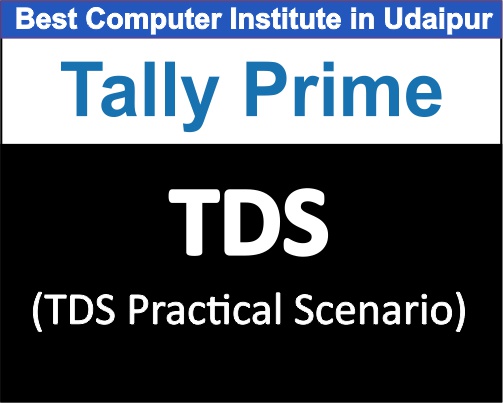 Best Computer Institute in Udaipur

Tally Prime

TDS

(TDS Practical Scenario)